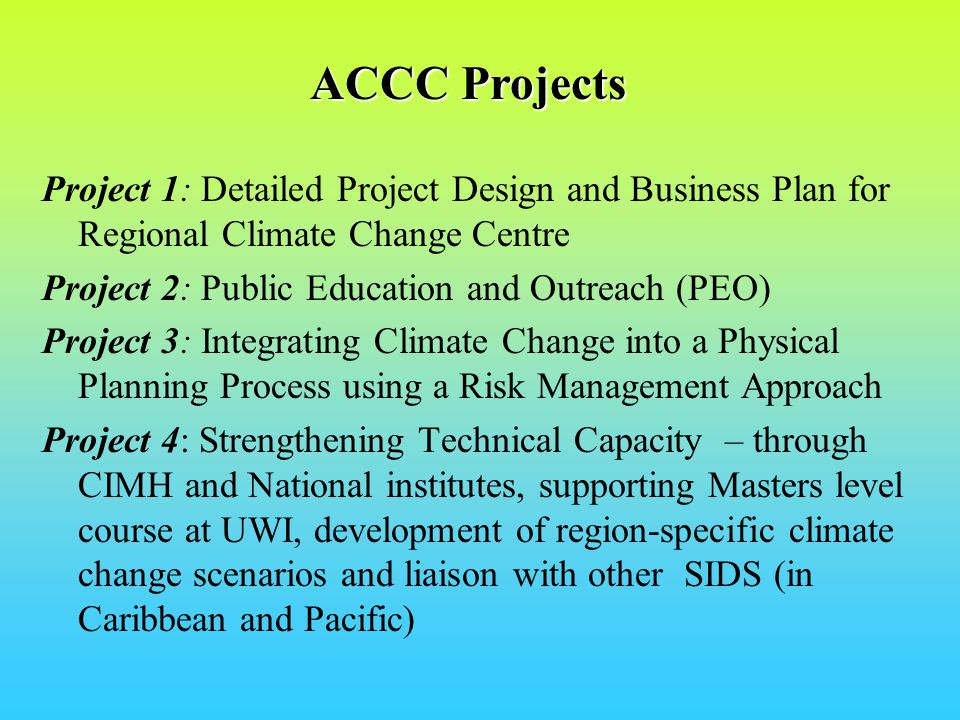 ACCC Projects

Project 1: Detailed Project Design and Business Plan for Regional Climate Change Centre

Project 2: Public Education and Outreach (PEO)

Project 3: Integrating Climate Change into a Physical Planning Process using a Risk Management Approach

Project 4: Strengthening Technical Capacity – through CIMH and National institutes, supporting Masters level course at UWI, development of region-specific climate change scenarios and liaison with other SIDS (in Caribbean and Pacific)